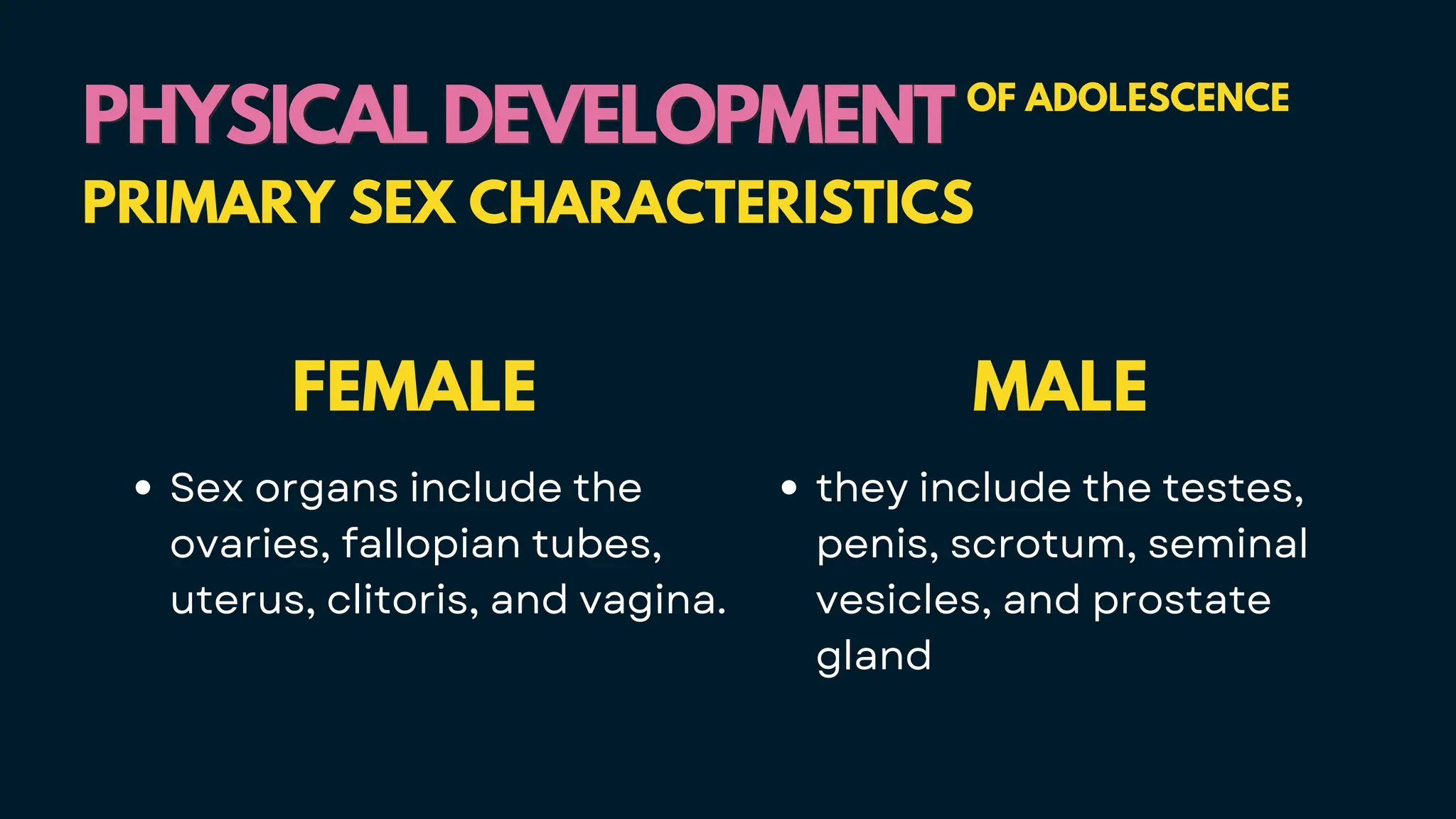 PHYSICAL DEVELOPMENT OF ADOLESCENCE

PRIMARY SEX CHARACTERISTICS

FEMALE

• Sex organs include the ovaries, fallopian tubes, uterus, clitoris, and vagina.

MALE

• they include the testes, penis, scrotum, seminal vesicles, and prostate gland